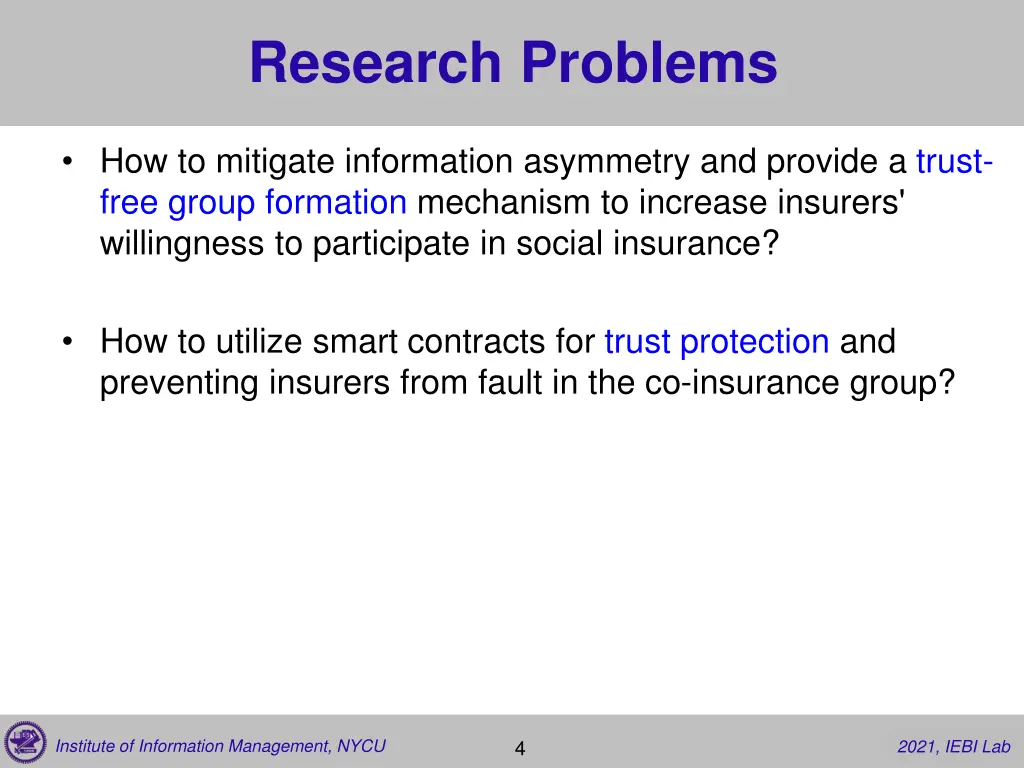 Research Problems

• How to mitigate information asymmetry and provide a trust-free group formation mechanism to increase insurers' willingness to participate in social insurance?

• How to utilize smart contracts for trust protection and preventing insurers from fault in the co-insurance group?

Institute of Information Management, NYCU

4

2021, IEBI Lab